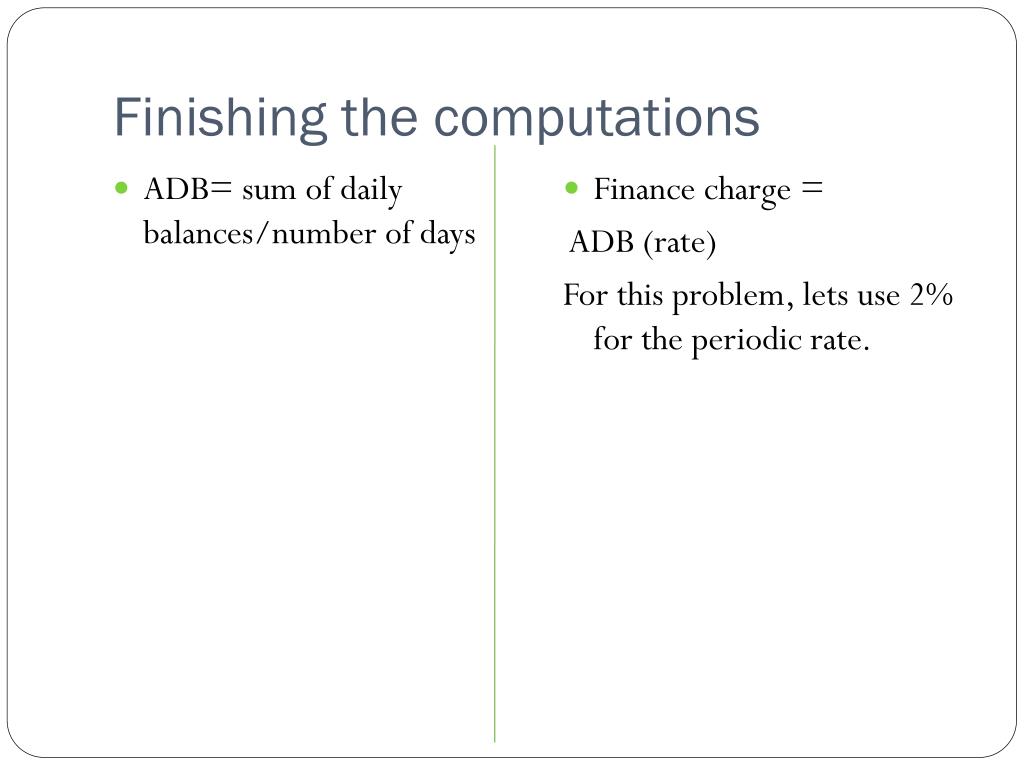 Finishing the computations

ADB= sum of daily balances/number of days

Finance charge =

ADB (rate)

For this problem, lets use 2% for the periodic rate.